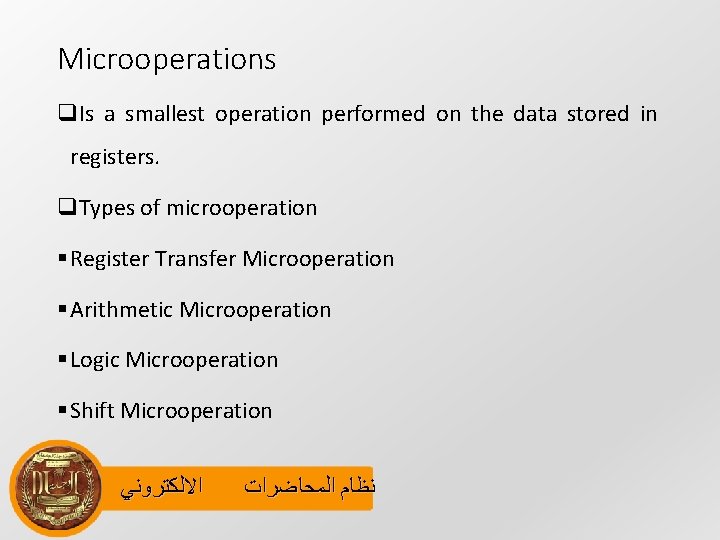 Microoperations

❑Is a smallest operation performed on the data stored in registers.

❑Types of microoperation

▪Register Transfer Microoperation

▪Arithmetic Microoperation

▪Logic Microoperation

▪Shift Microoperation

نظام المحاضرات الالكتروني